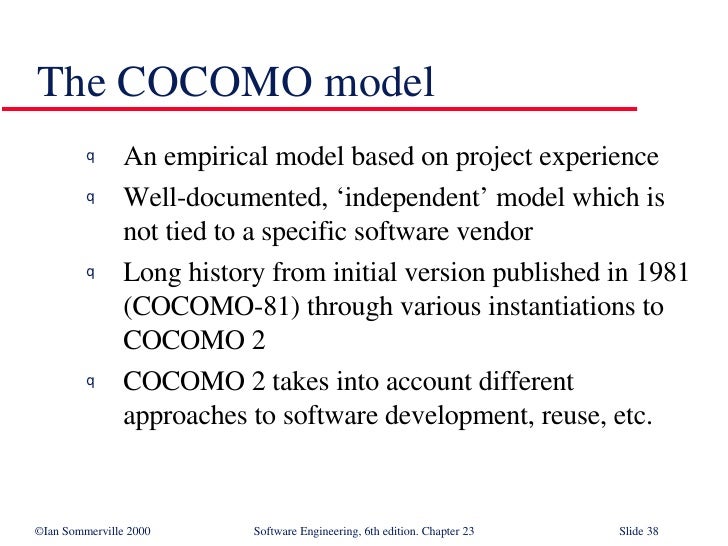 The COCOMO model

q An empirical model based on project experience

q Well-documented, ‘independent’ model which is not tied to a specific software vendor

q Long history from initial version published in 1981 (COCOMO-81) through various instantiations to COCOMO 2

q COCOMO 2 takes into account different approaches to software development, reuse, etc.

©Ian Sommerville 2000 Software Engineering, 6th edition. Chapter 23 Slide 38